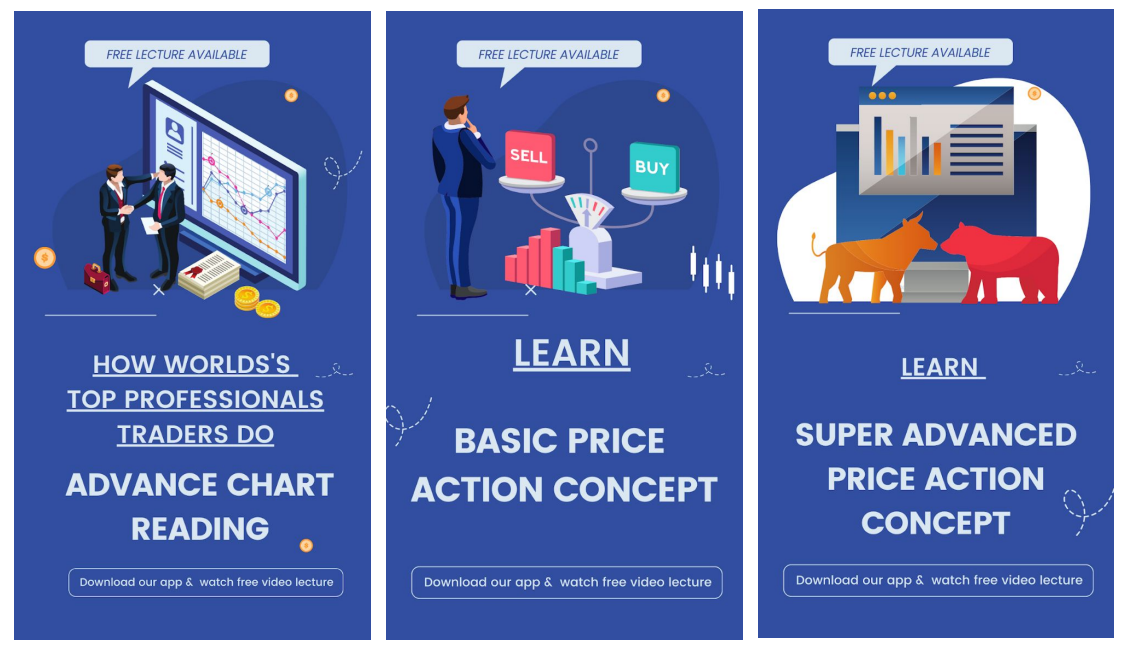 FREE LECTURE AVAILABLE

HOW WORLDS'S TOP PROFESSIONALS TRADERS DO

ADVANCE CHART READING

Download our app & watch free video lecture

FREE LECTURE AVAILABLE

SELL

BUY

LEARN

BASIC PRICE ACTION CONCEPT

Download our app & watch free video lecture

FREE LECTURE AVAILABLE

LEARN

SUPER ADVANCED PRICE ACTION CONCEPT

Download our app & watch free video lecture